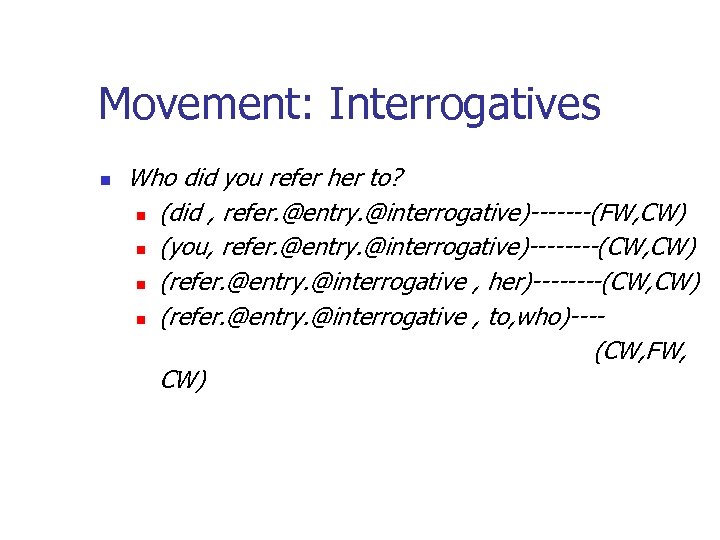 Movement: Interrogatives

Who did you refer her to?

(did , refer.@entry.@interrogative)-------(FW,CW)

(you, refer.@entry.@interrogative)--------(CW,CW)

(refer.@entry.@interrogative , her)--------(CW,CW)

(refer.@entry.@interrogative , to,who)---- (CW,FW, CW)